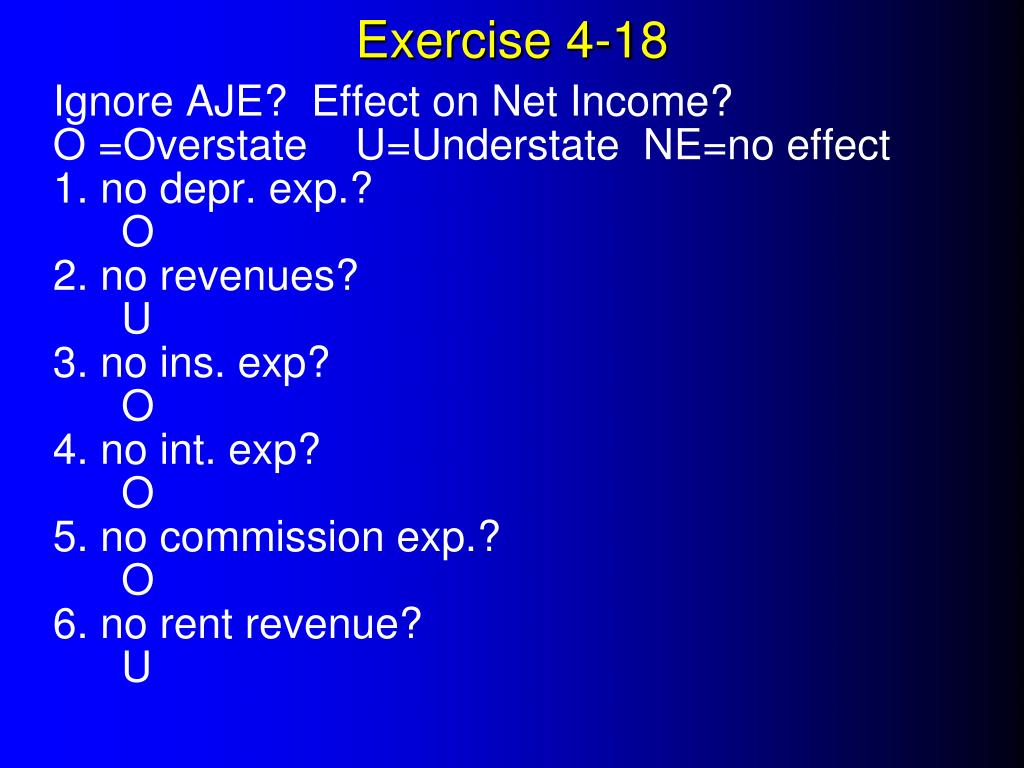 Exercise 4-18

Ignore AJE?  Effect on Net Income?
O =Overstate    U=Understate  NE=no effect
1. no depr. exp.?
O
2. no revenues?
U
3. no ins. exp?
O
4. no int. exp?
O
5. no commission exp.?
O
6. no rent revenue?
U